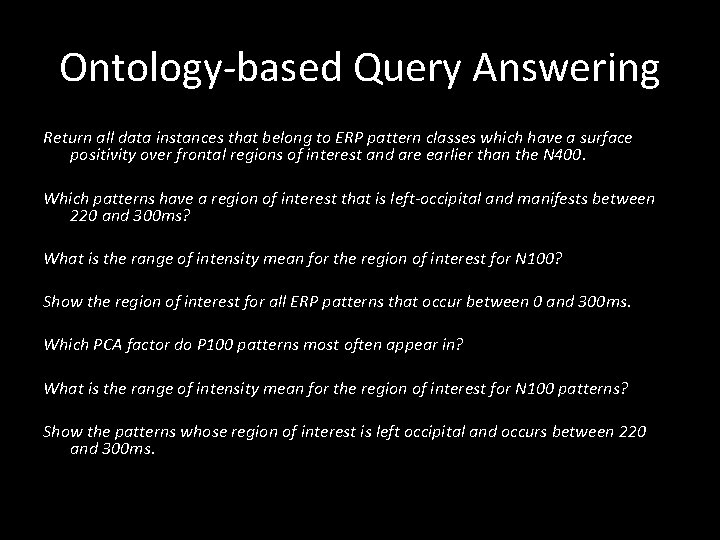 Ontology-based Query Answering

Return all data instances that belong to ERP pattern classes which have a surface positivity over frontal regions of interest and are earlier than the N400.

Which patterns have a region of interest that is left-occipital and manifests between 220 and 300ms?

What is the range of intensity mean for the region of interest for N100?

Show the region of interest for all ERP patterns that occur between 0 and 300ms.

Which PCA factor do P100 patterns most often appear in?

What is the range of intensity mean for the region of interest for N100 patterns?

Show the patterns whose region of interest is left occipital and occurs between 220 and 300ms.